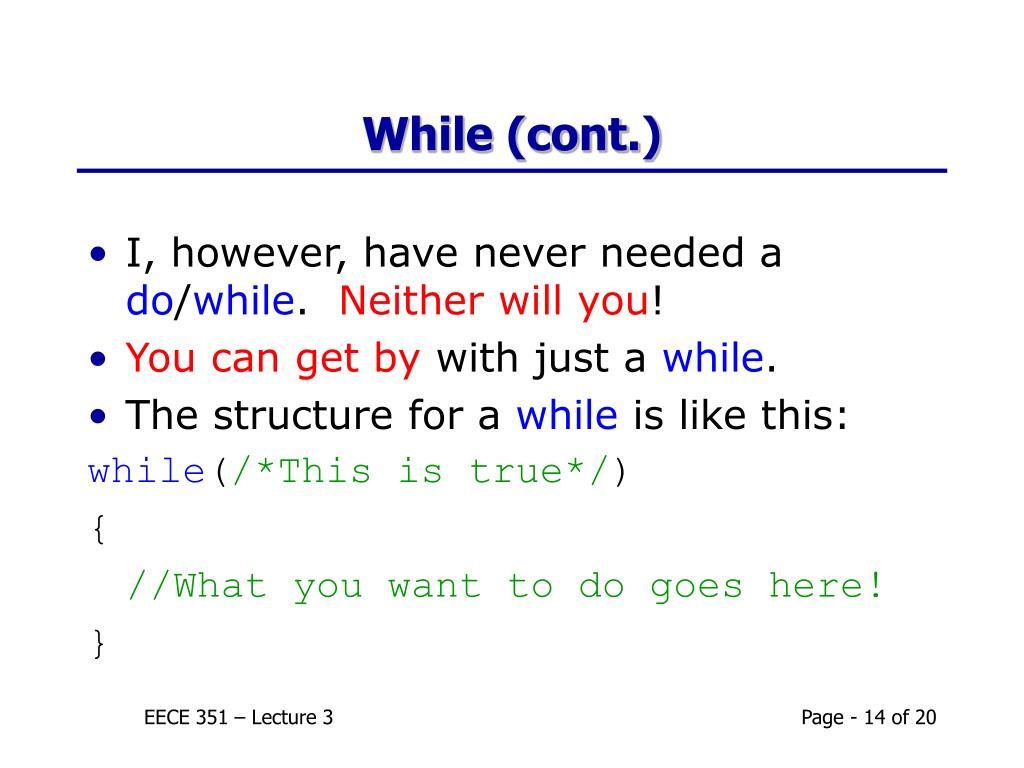 While (cont.)

• I, however, have never needed a do/while. Neither will you!
• You can get by with just a while.
• The structure for a while is like this:

while(/*This is true*/)
{
  //What you want to do goes here!
}

EECE 351 – Lecture 3

Page - 14 of 20